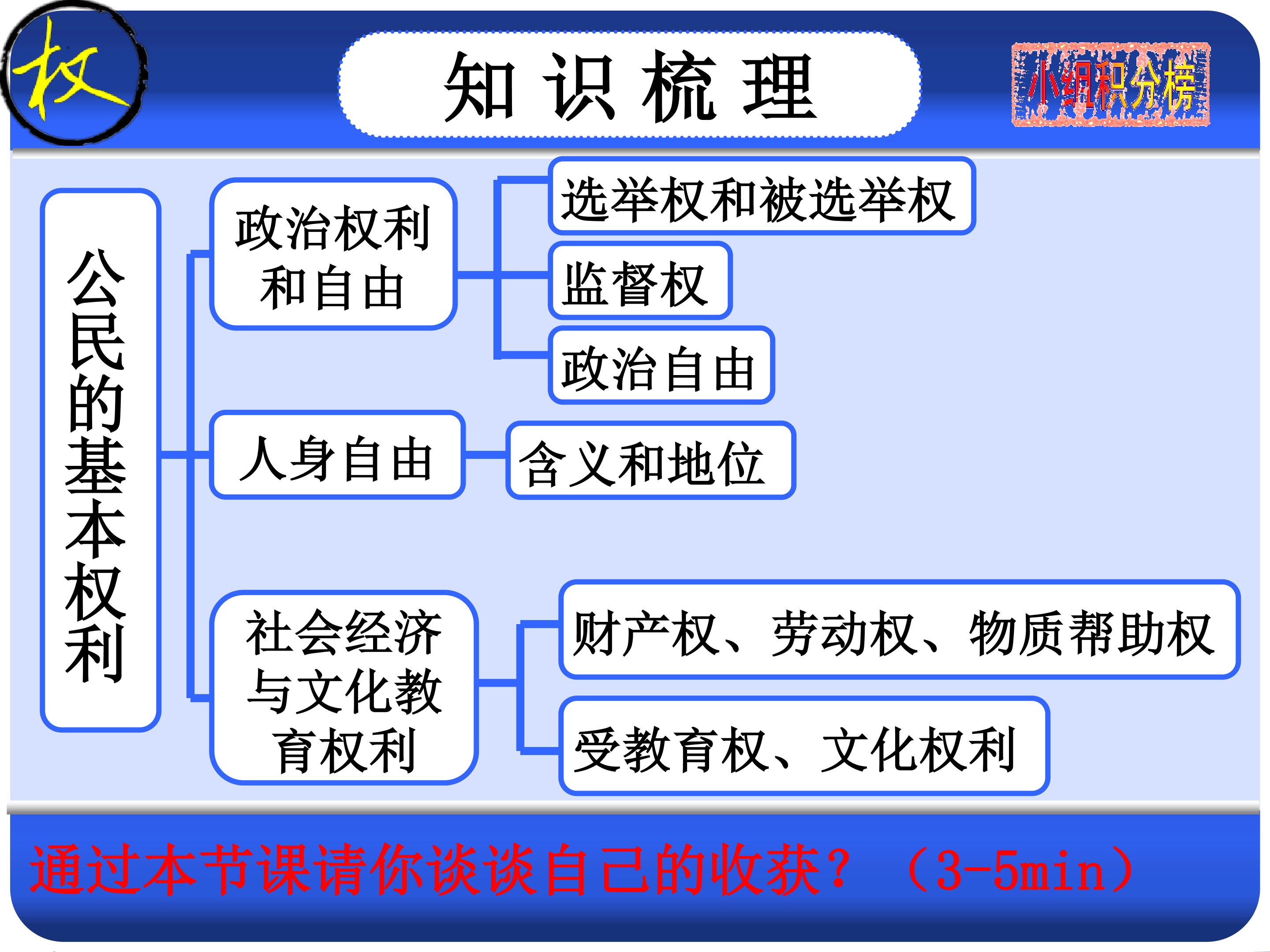 权

知 识 梳 理

小组积分榜

公民的基本权利

政治权利和自由

选举权和被选举权

监督权

政治自由

人身自由

含义和地位

社会经济与文化教育权利

财产权、劳动权、物质帮助权

受教育权、文化权利

通过本节课请你谈谈自己的收获？（3-5min）